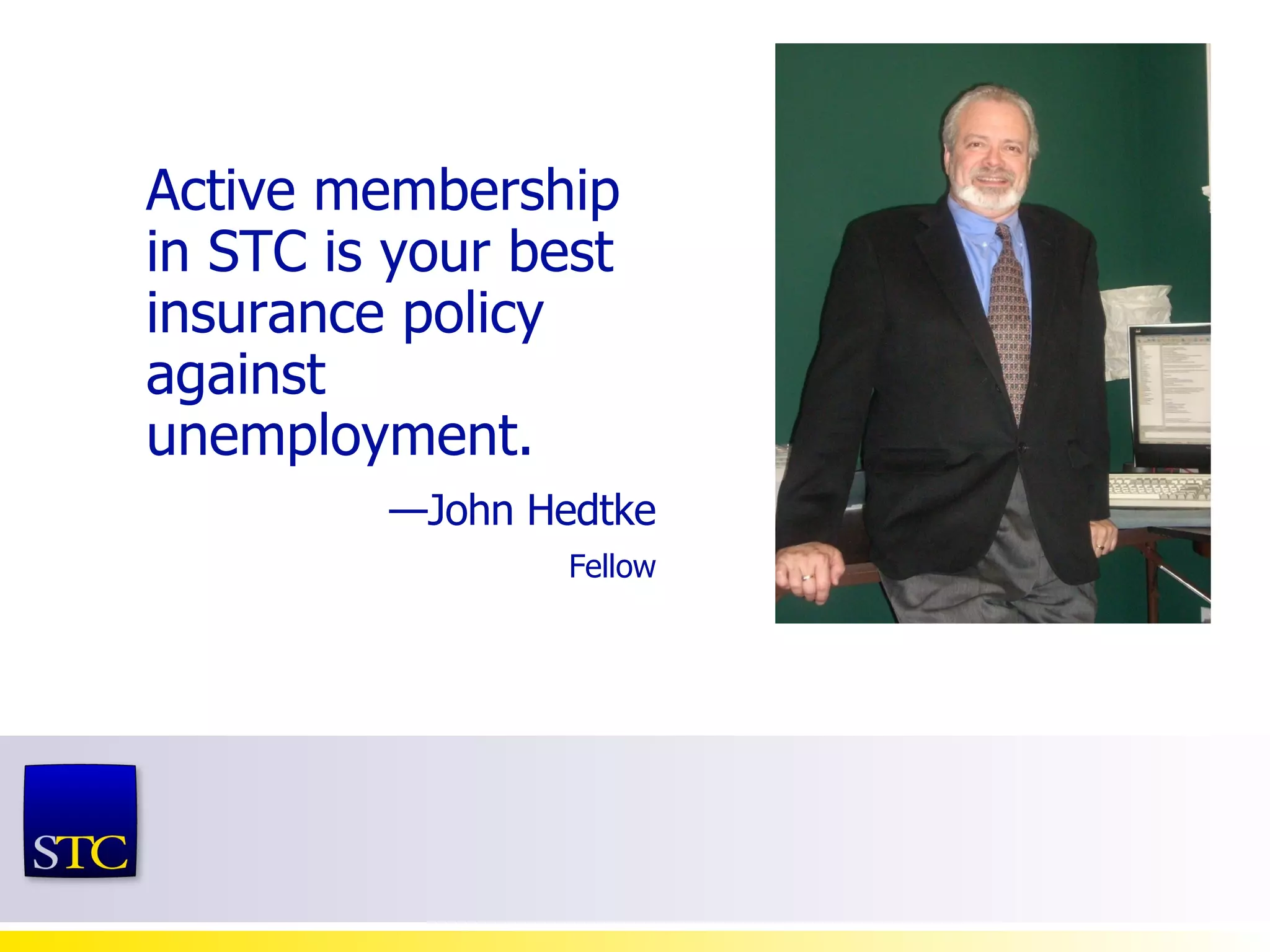 Active membership in STC is your best insurance policy against unemployment.

—John Hedtke

Fellow

STC